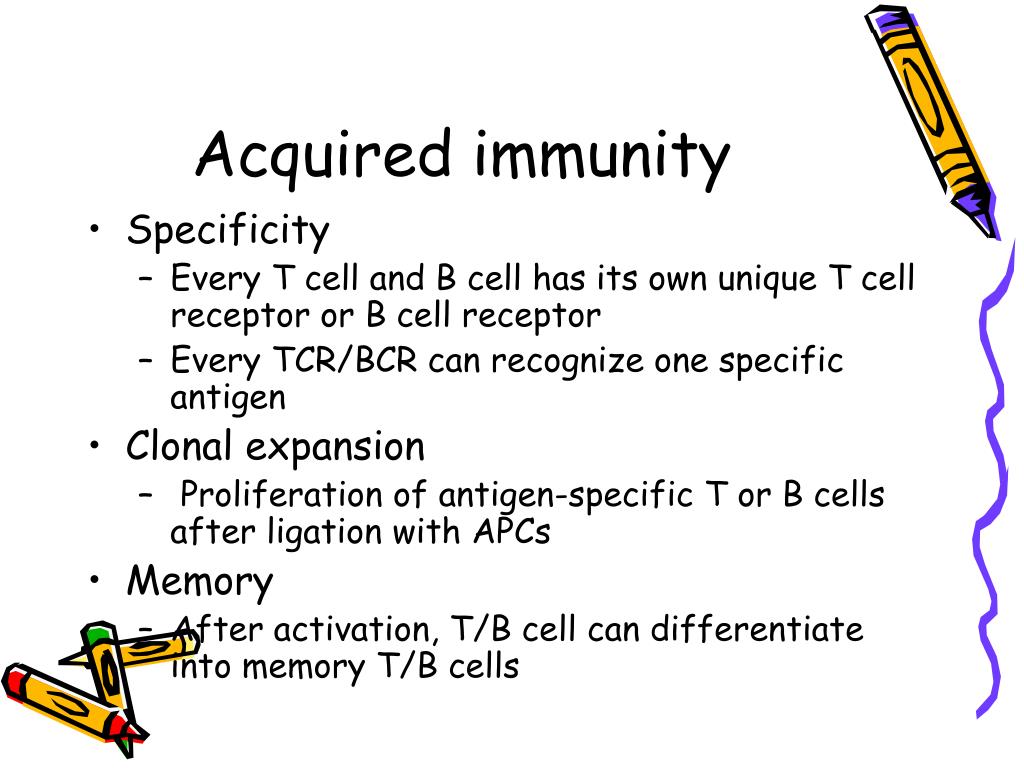 Acquired immunity

• Specificity
  – Every T cell and B cell has its own unique T cell receptor or B cell receptor
  – Every TCR/BCR can recognize one specific antigen
• Clonal expansion
  – Proliferation of antigen-specific T or B cells after ligation with APCs
• Memory
  – After activation, T/B cell can differentiate into memory T/B cells